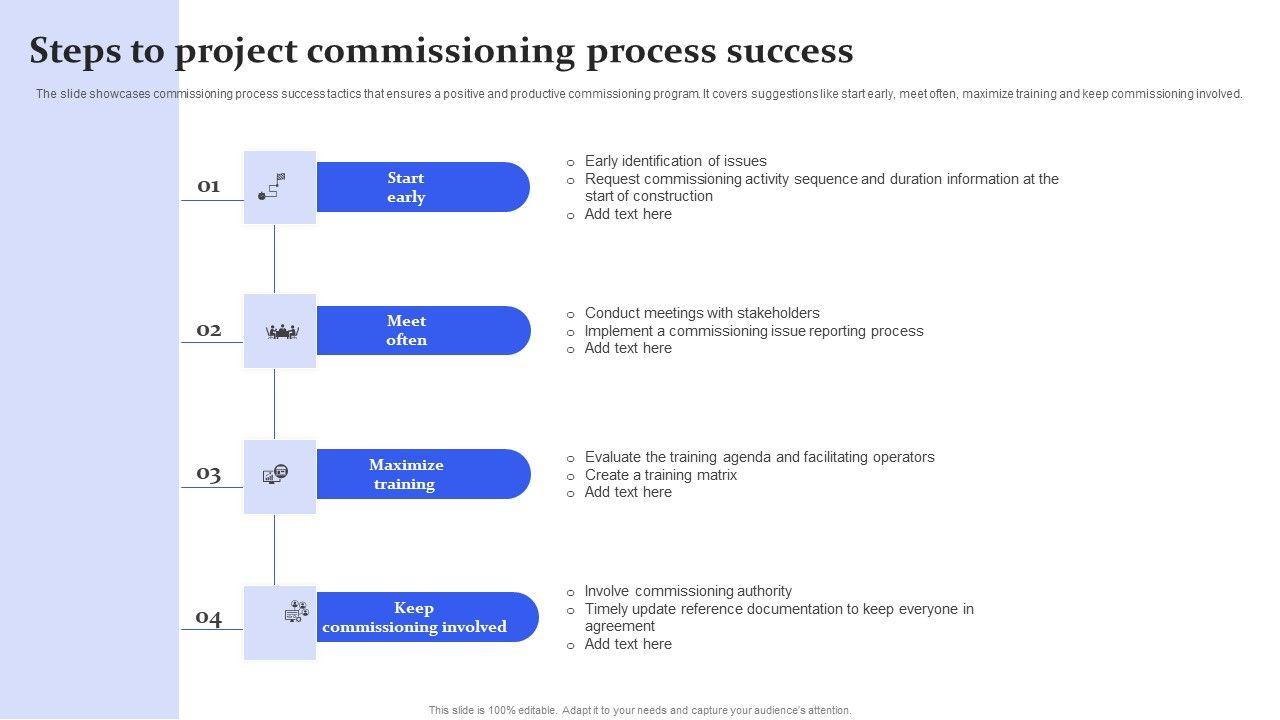 Steps to project commissioning process success

The slide showcases commissioning process success tactics that ensures a positive and productive commissioning program. It covers suggestions like start early, meet often, maximize training and keep commissioning involved.

01

Start early

o Early identification of issues
o Request commissioning activity sequence and duration information at the start of construction
o Add text here

02

Meet often

o Conduct meetings with stakeholders
o Implement a commissioning issue reporting process
o Add text here

03

Maximize training

o Evaluate the training agenda and facilitating operators
o Create a training matrix
o Add text here

04

Keep commissioning involved

o Involve commissioning authority
o Timely update reference documentation to keep everyone in agreement
o Add text here

This slide is 100% editable. Adapt it to your needs and capture your audience's attention.